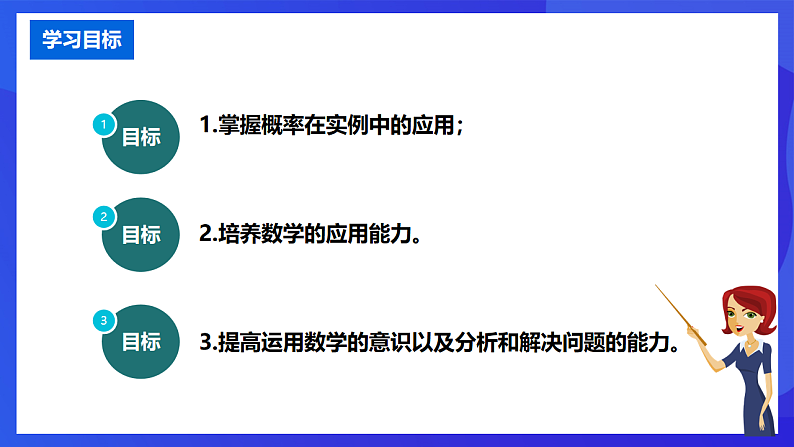 学习目标

1 目标 1.掌握概率在实例中的应用；

2 目标 2.培养数学的应用能力。

3 目标 3.提高运用数学的意识以及分析和解决问题的能力。